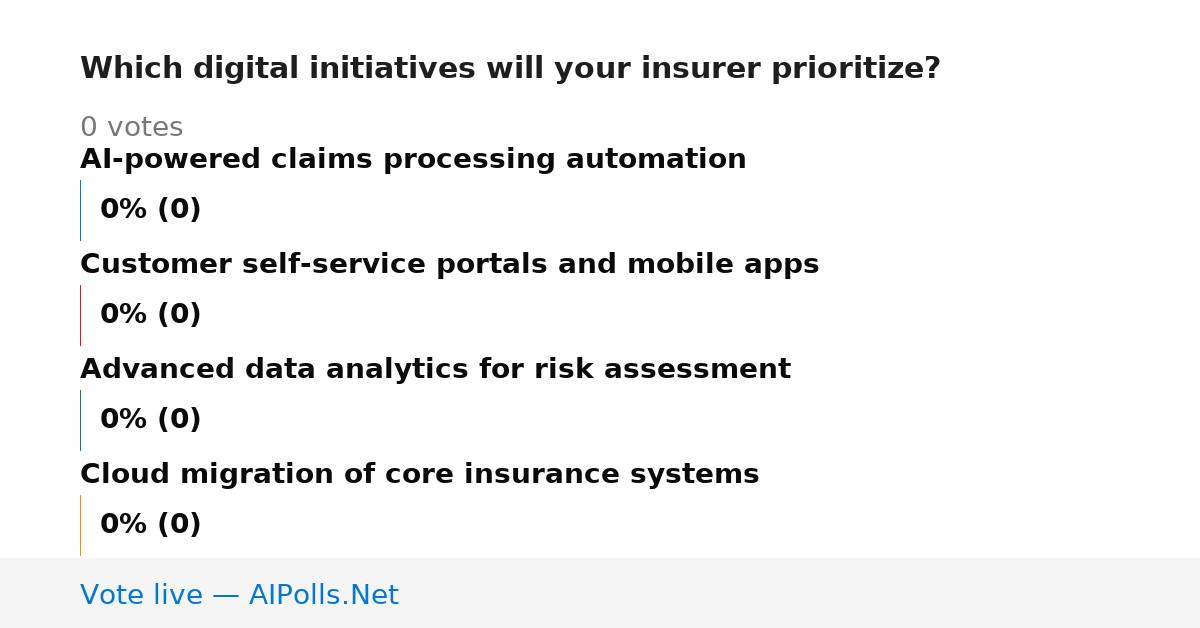 Which digital initiatives will your insurer prioritize?

0 votes

AI-powered claims processing automation

0% (0)

Customer self-service portals and mobile apps

0% (0)

Advanced data analytics for risk assessment

0% (0)

Cloud migration of core insurance systems

0% (0)

Vote live — AIPolls.Net